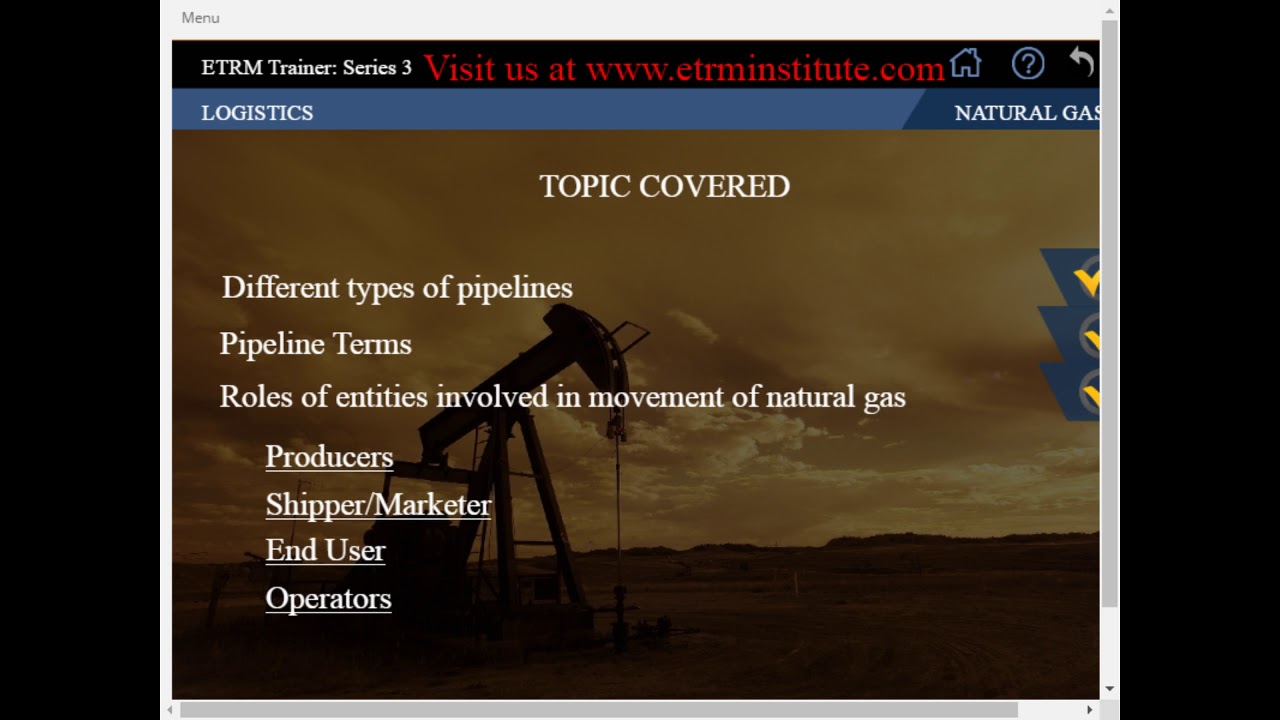 Menu

ETRM Trainer: Series 3 Visit us at www.etrminstitute.com

LOGISTICS

NATURAL GAS

TOPIC COVERED

Different types of pipelines

Pipeline Terms

Roles of entities involved in movement of natural gas

Producers

Shipper/Marketer

End User

Operators